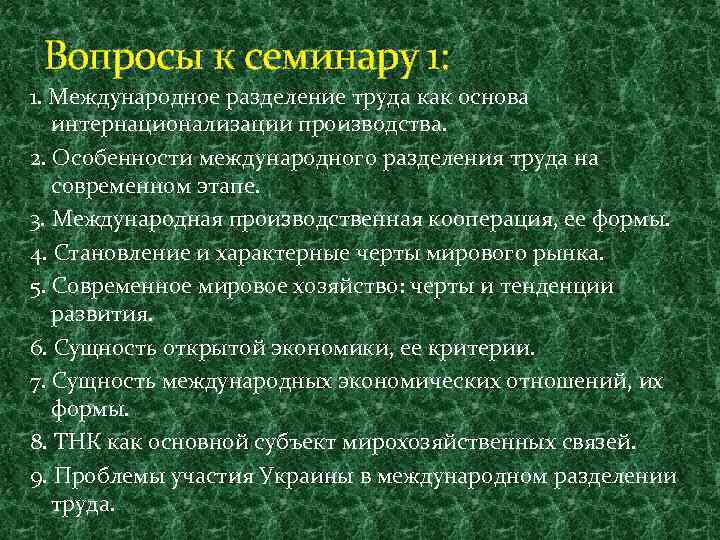 Вопросы к семинару 1:

1. Международное разделение труда как основа интернационализации производства.

2. Особенности международного разделения труда на современном этапе.

3. Международная производственная кооперация, ее формы.

4. Становление и характерные черты мирового рынка.

5. Современное мировое хозяйство: черты и тенденции развития.

6. Сущность открытой экономики, ее критерии.

7. Сущность международных экономических отношений, их формы.

8. ТНК как основной субъект мирохозяйственных связей.

9. Проблемы участия Украины в международном разделении труда.